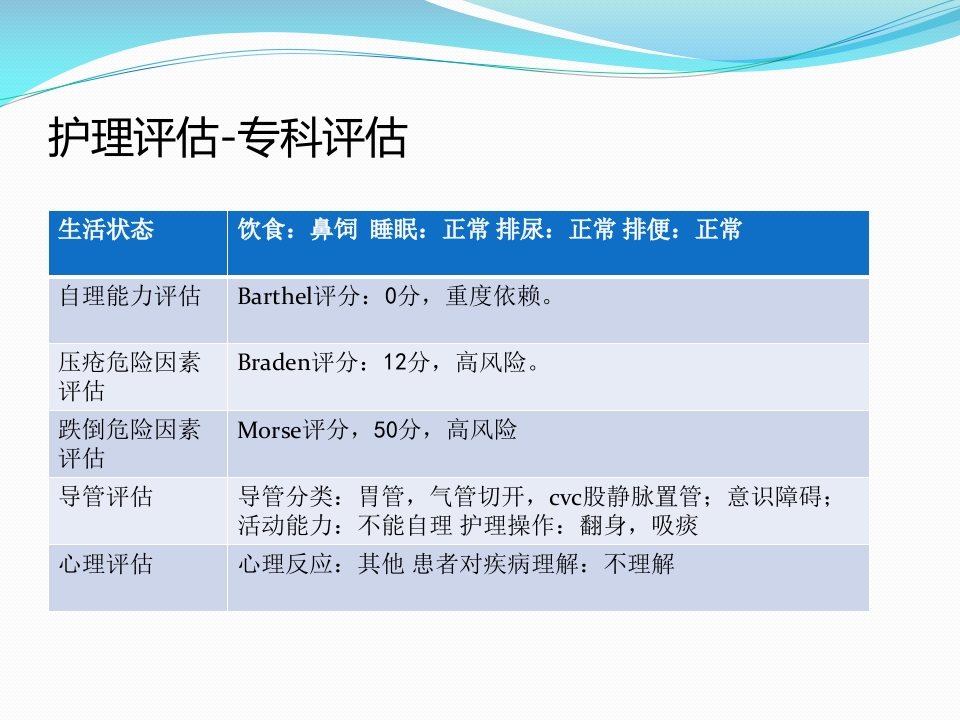 护理评估-专科评估

| 生活状态 | 饮食：鼻饲 睡眠：正常 排尿：正常 排便：正常 |
|---|---|
| 自理能力评估 | Barthel评分：0分，重度依赖。 |
| 压疮危险因素评估 | Braden评分：12分，高风险。 |
| 跌倒危险因素评估 | Morse评分，50分，高风险 |
| 导管评估 | 导管分类：胃管，气管切开，cvc股静脉置管；意识障碍；活动能力：不能自理 护理操作：翻身，吸痰 |
| 心理评估 | 心理反应：其他 患者对疾病理解：不理解 |